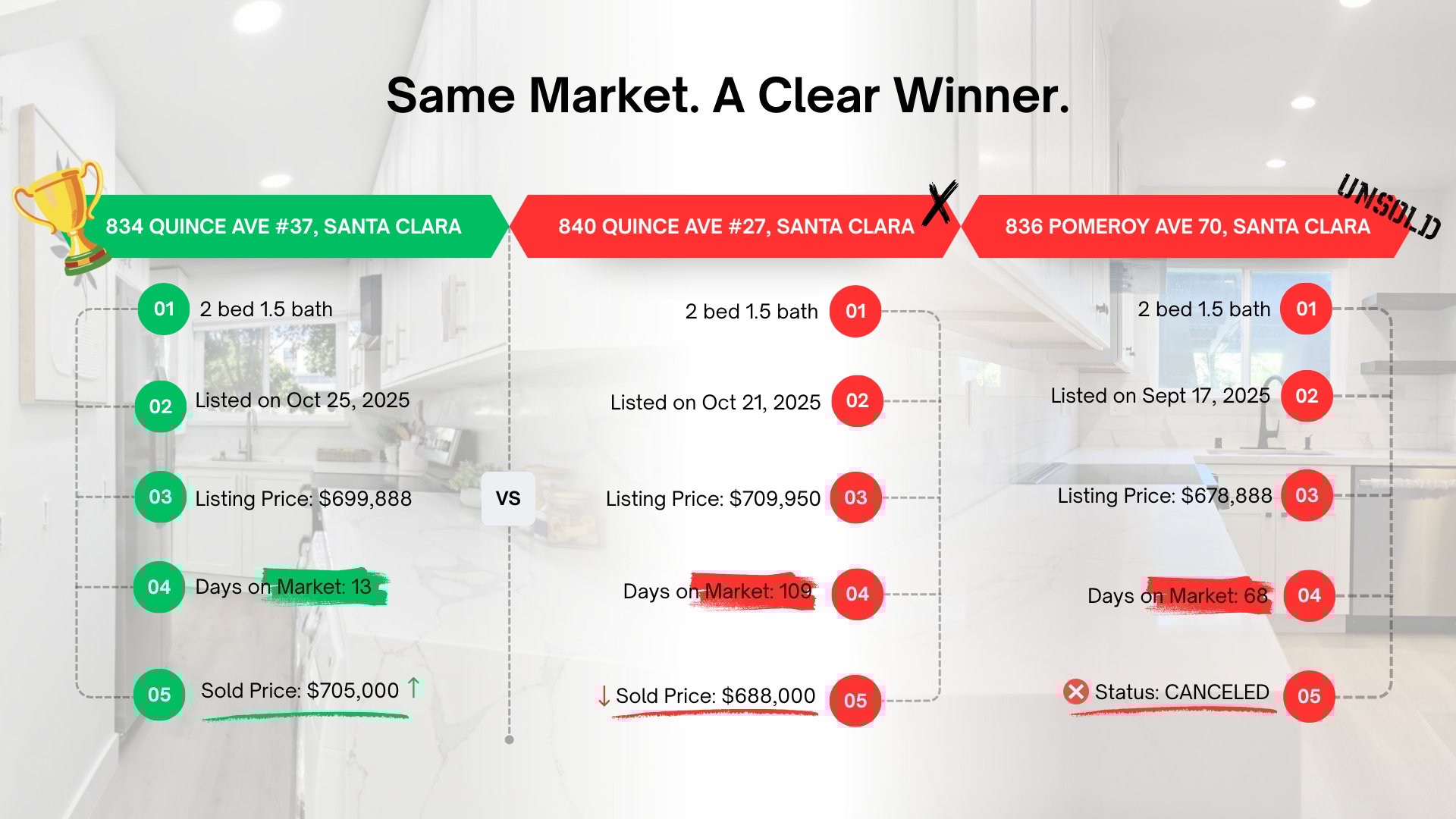 Same Market. A Clear Winner.

834 QUINCE AVE #37, SANTA CLARA

01 2 bed 1.5 bath

02 Listed on Oct 25, 2025

03 Listing Price: $699,888

04 Days on Market: 13

05 Sold Price: $705,000 ↑

VS

840 QUINCE AVE #27, SANTA CLARA

2 bed 1.5 bath 01

Listed on Oct 21, 2025 02

Listing Price: $709,950 03

Days on Market: 109 04

↓ Sold Price: $688,000 05

UNSOLD

836 POMEROY AVE 70, SANTA CLARA

2 bed 1.5 bath 01

Listed on Sept 17, 2025 02

Listing Price: $678,888 03

Days on Market: 68 04

Status: CANCELED 05